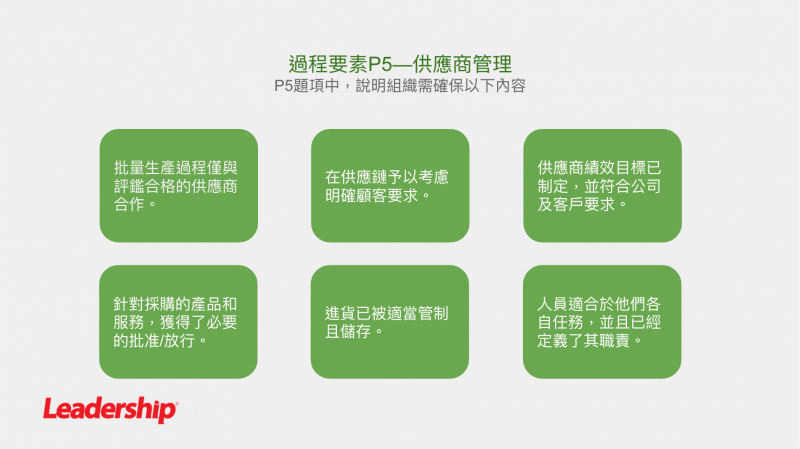 過程要素P5—供應商管理
P5題項中，說明組織需確保以下內容

批量生產過程僅與評鑑合格的供應商合作。

在供應鏈予以考慮明確顧客要求。

供應商績效目標已制定，並符合公司及客戶要求。

針對採購的產品和服務，獲得了必要的批准/放行。

進貨已被適當管制且儲存。

人員適合於他們各自任務，並且已經定義了其職責。

Leadership